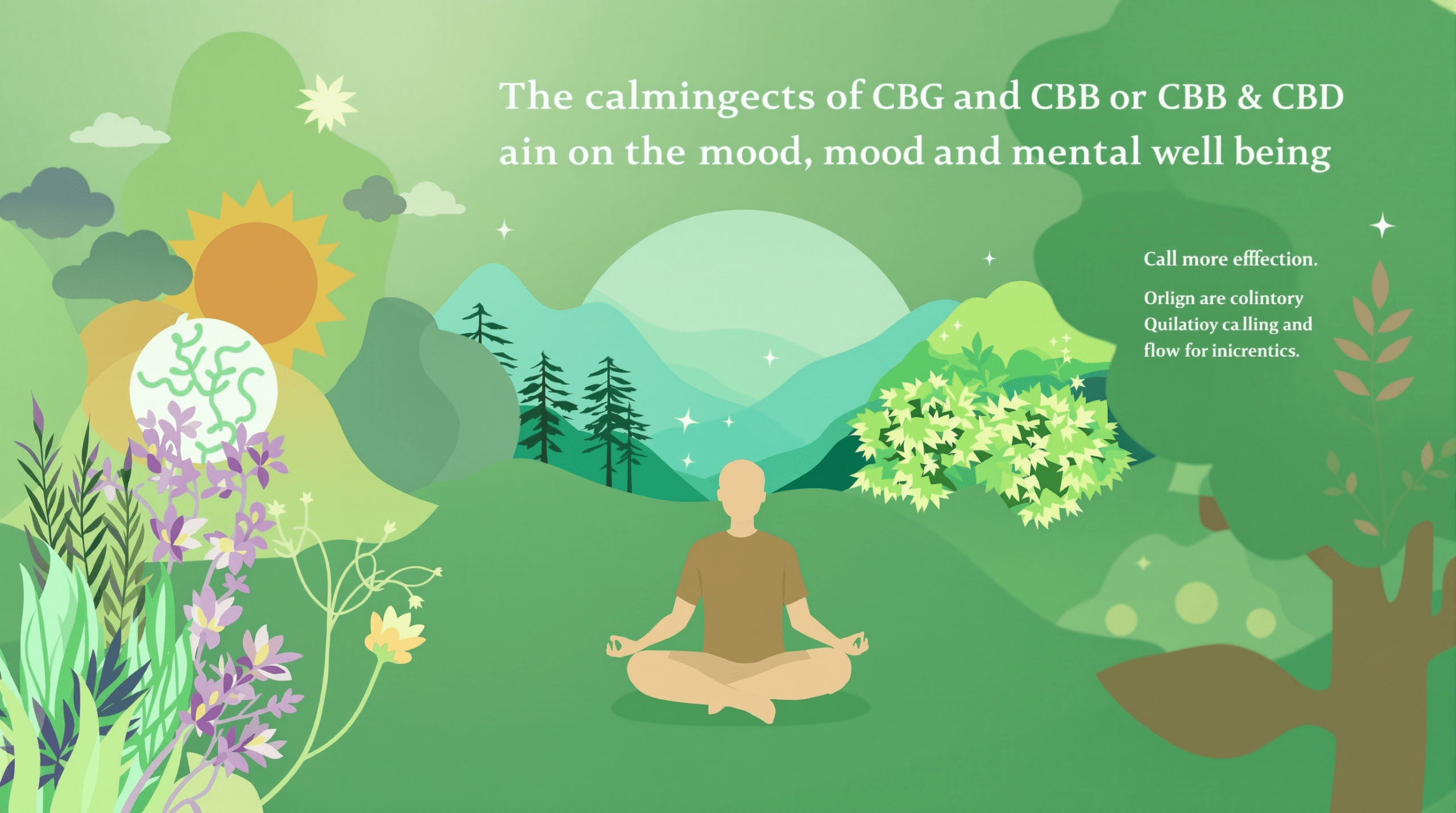 The calmingects of CBG and CBB or CBB & CBD ain on the mood, mood and mental well being

Call more efffection.

Orlign are colintory Quilatioy ca lling and flow for inicrentics.